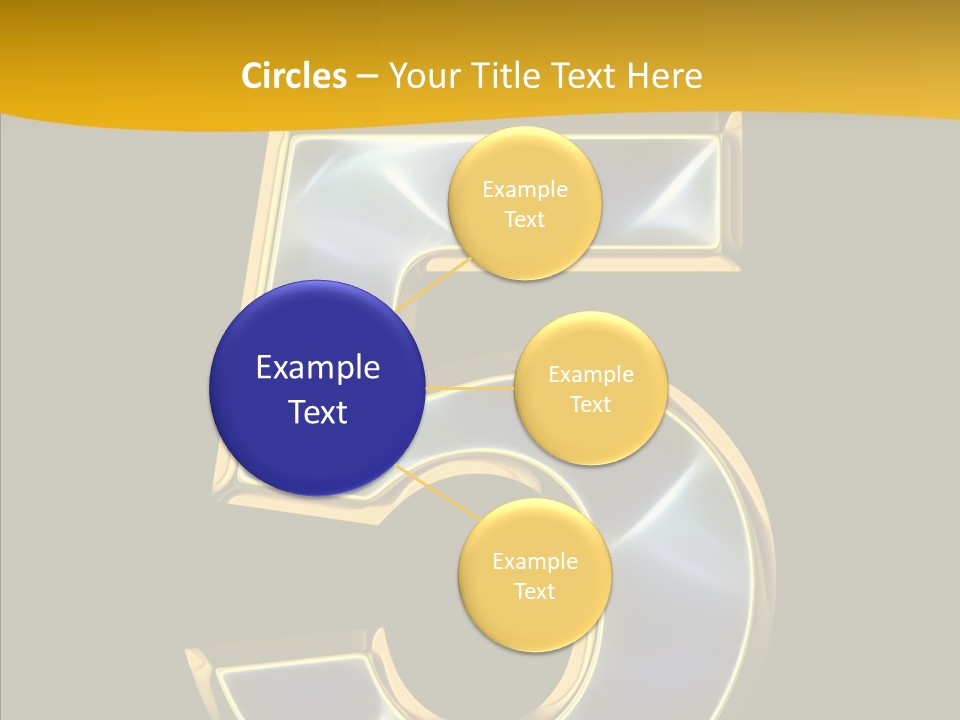 Circles – Your Title Text Here

Example Text

Example Text

Example Text

Example Text